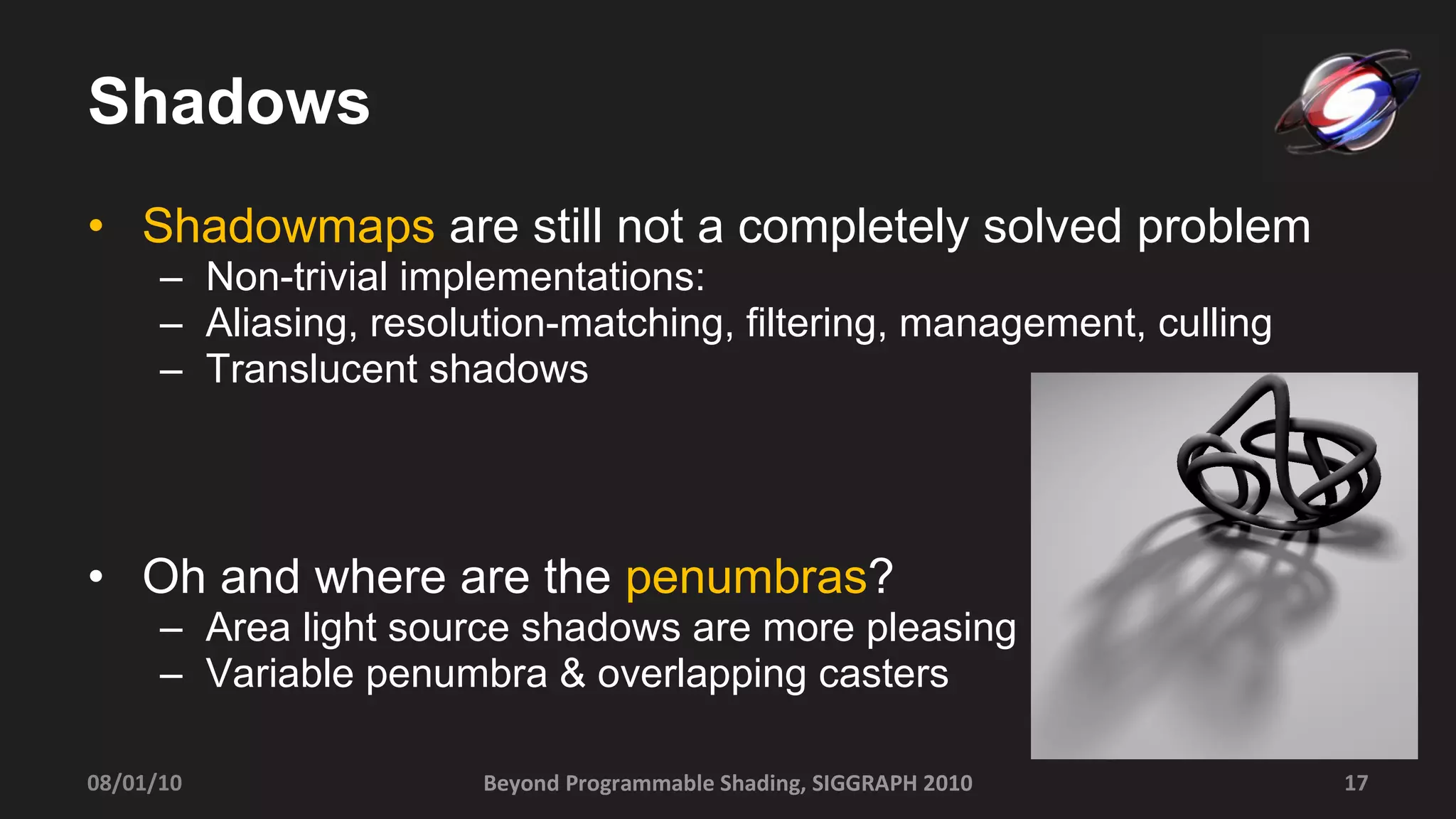 Shadows

• Shadowmaps are still not a completely solved problem
– Non-trivial implementations:
– Aliasing, resolution-matching, filtering, management, culling
– Translucent shadows

• Oh and where are the penumbras?
– Area light source shadows are more pleasing
– Variable penumbra & overlapping casters

08/01/10
Beyond Programmable Shading, SIGGRAPH 2010
17